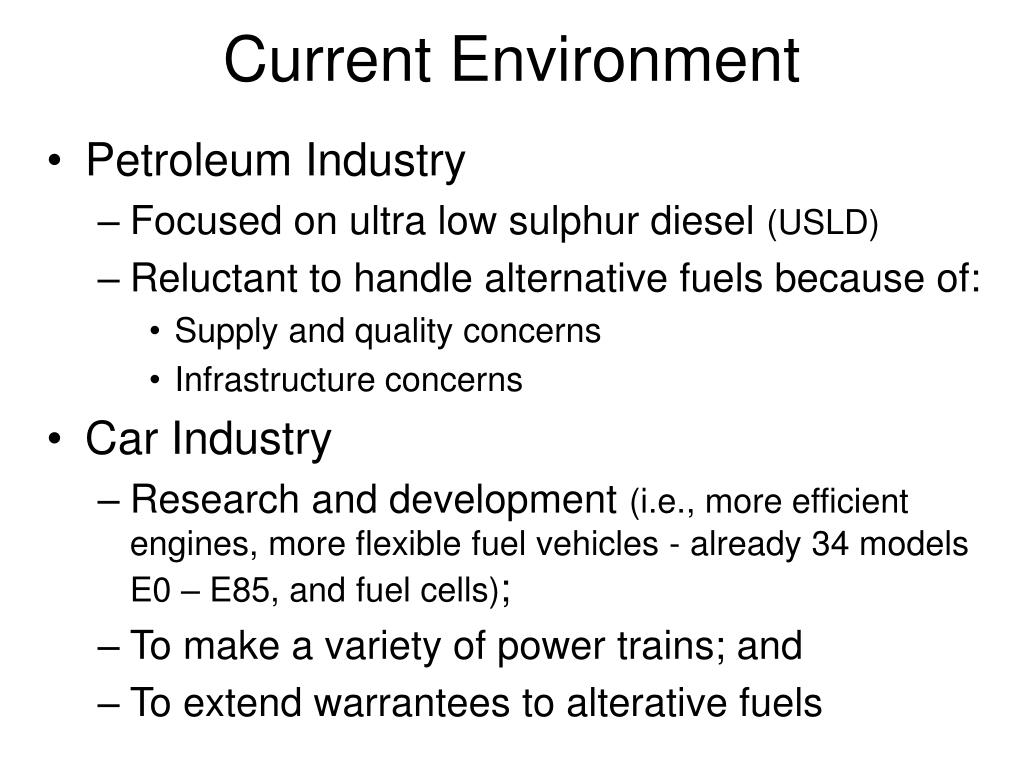 Current Environment

• Petroleum Industry
– Focused on ultra low sulphur diesel (USLD)
– Reluctant to handle alternative fuels because of:
• Supply and quality concerns
• Infrastructure concerns

• Car Industry
– Research and development (i.e., more efficient engines, more flexible fuel vehicles - already 34 models E0 – E85, and fuel cells);
– To make a variety of power trains; and
– To extend warrantees to alterative fuels